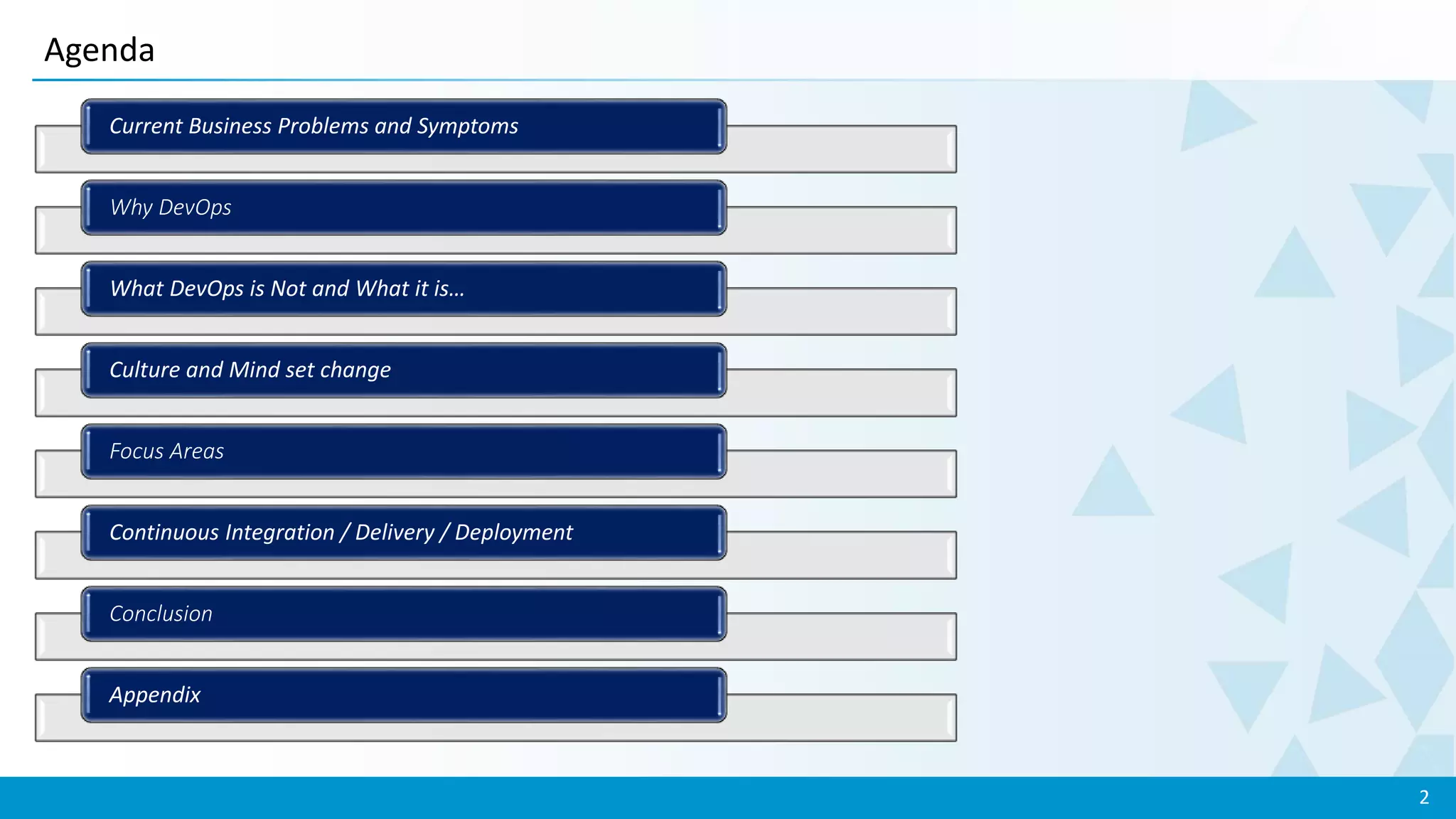 Agenda

Current Business Problems and Symptoms

Why DevOps

What DevOps is Not and What it is…

Culture and Mind set change

Focus Areas

Continuous Integration / Delivery / Deployment

Conclusion

Appendix

2